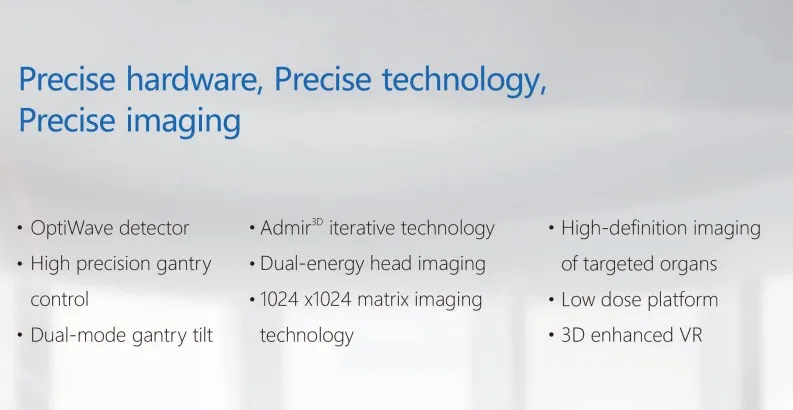 Precise hardware, Precise technology, Precise imaging

• OptiWave detector
• High precision gantry control
• Dual-mode gantry tilt

• Admir$^{3D}$ iterative technology
• Dual-energy head imaging
• 1024 x1024 matrix imaging technology

• High-definition imaging of targeted organs
• Low dose platform
• 3D enhanced VR